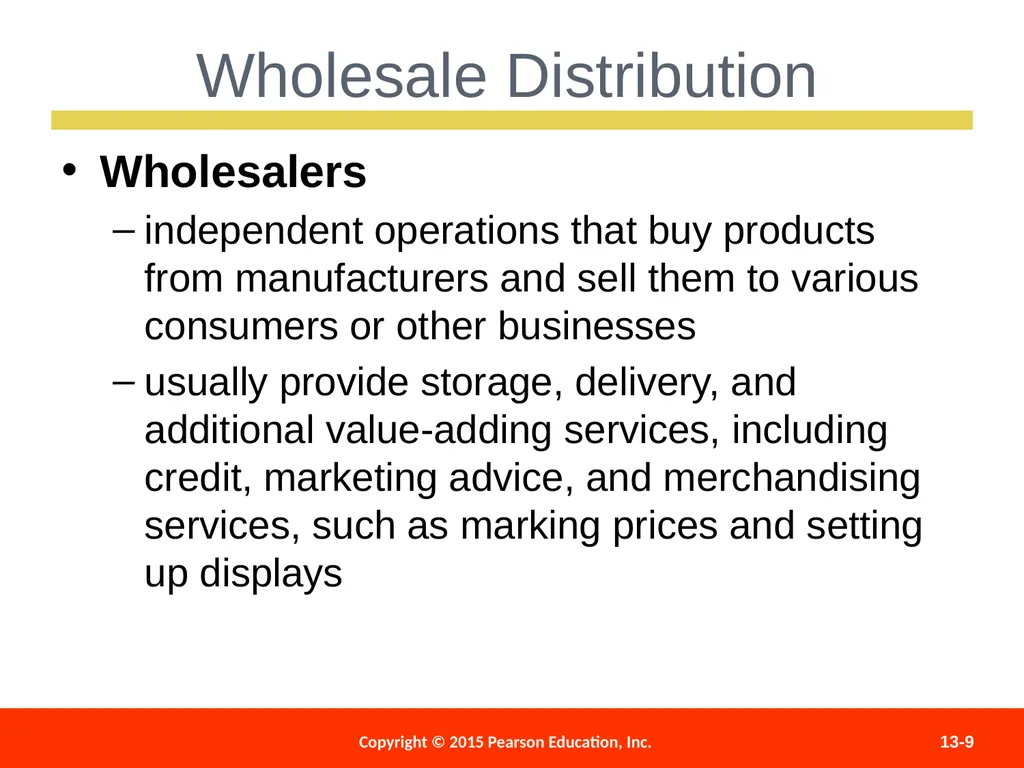 Wholesale Distribution

• Wholesalers

– independent operations that buy products from manufacturers and sell them to various consumers or other businesses

– usually provide storage, delivery, and additional value-adding services, including credit, marketing advice, and merchandising services, such as marking prices and setting up displays

Copyright © 2015 Pearson Education, Inc.

13-9